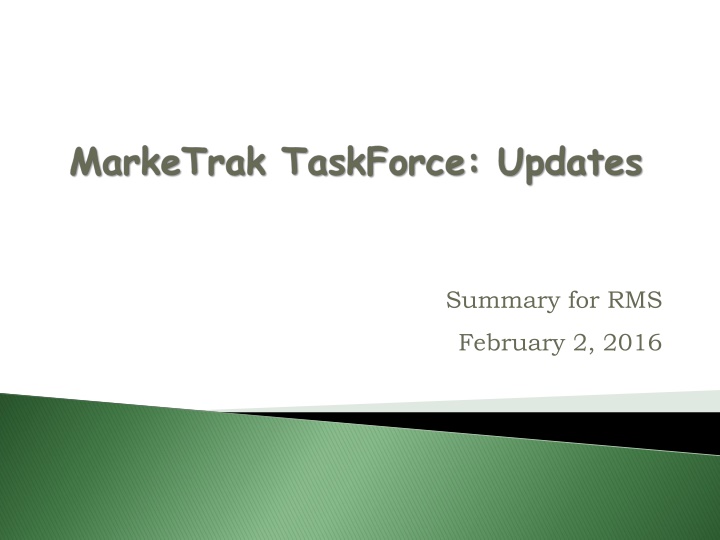 MarkeTrak TaskForce: Updates

Summary for RMS

February 2, 2016